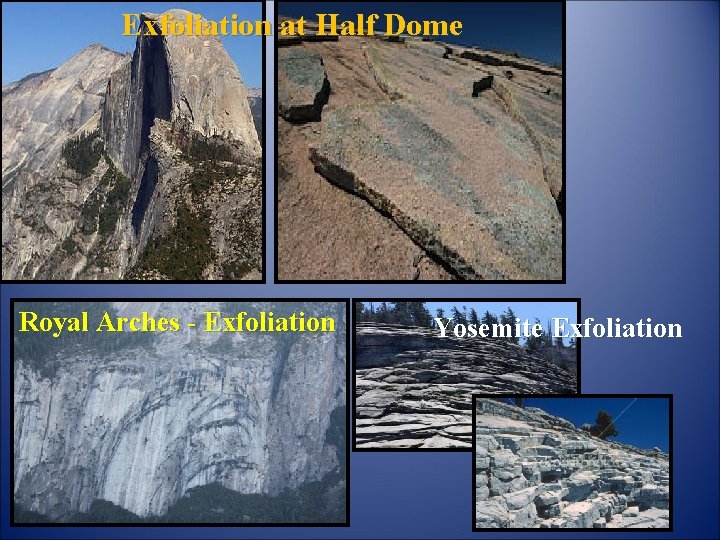 Exfoliation at Half Dome

Royal Arches - Exfoliation

Yosemite Exfoliation